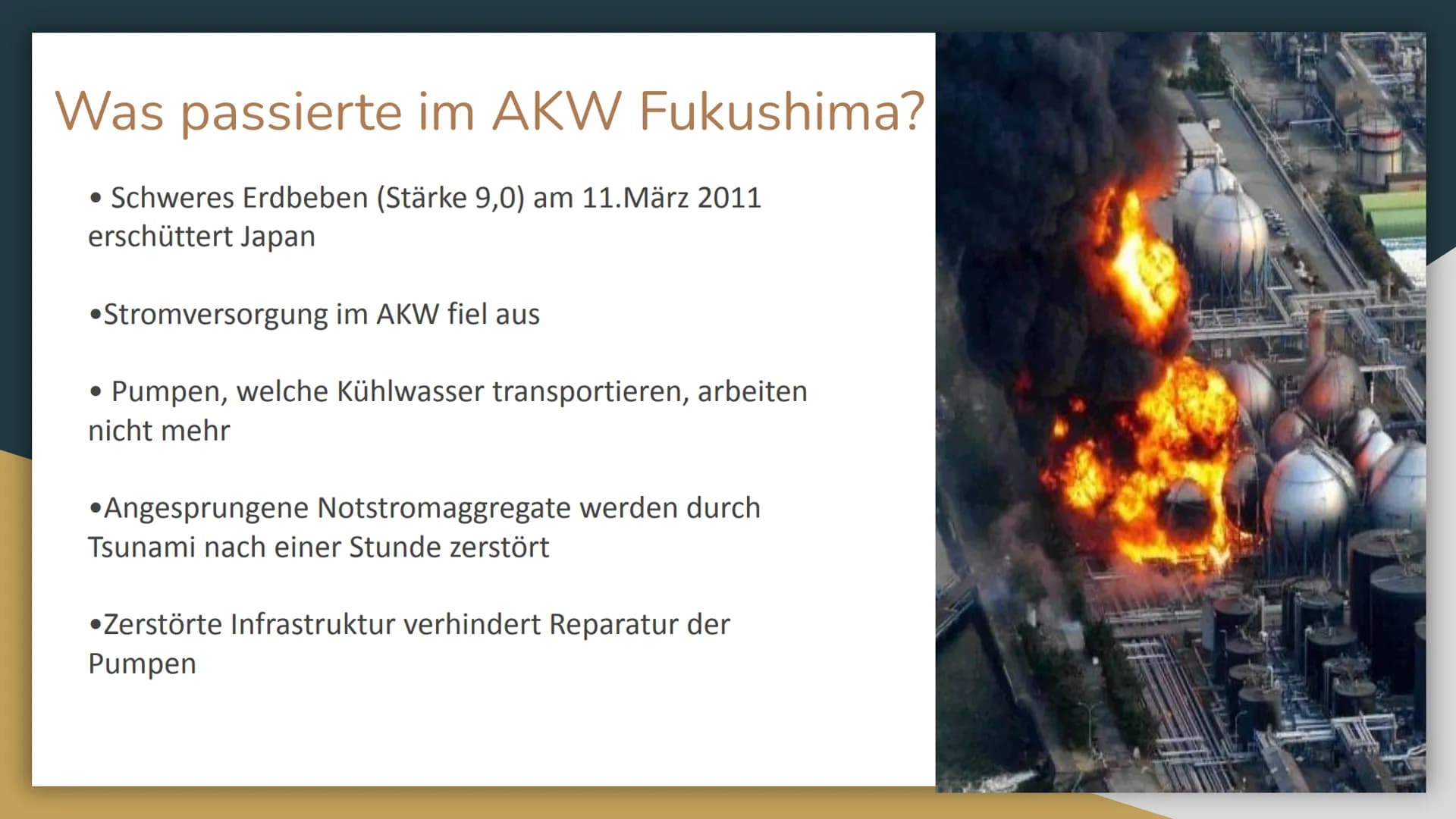 Was passierte im AKW Fukushima?

• Schweres Erdbeben (Stärke 9,0) am 11.März 2011 erschüttert Japan

•Stromversorgung im AKW fiel aus

• Pumpen, welche Kühlwasser transportieren, arbeiten nicht mehr

•Angesprungene Notstromaggregate werden durch Tsunami nach einer Stunde zerstört

•Zerstörte Infrastruktur verhindert Reparatur der Pumpen